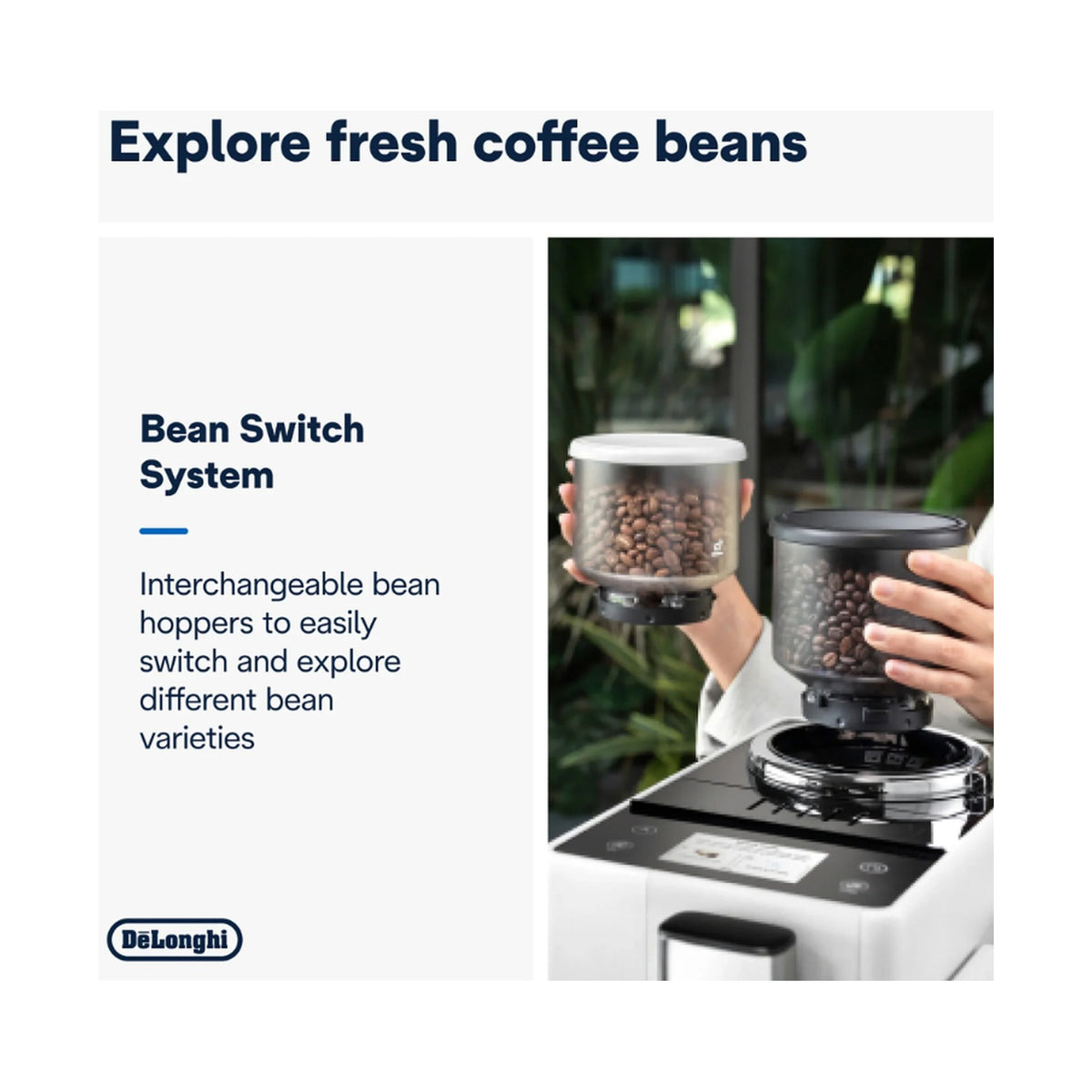 Explore fresh coffee beans

Bean Switch System

Interchangeable bean hoppers to easily switch and explore different bean varieties

DēLonghi